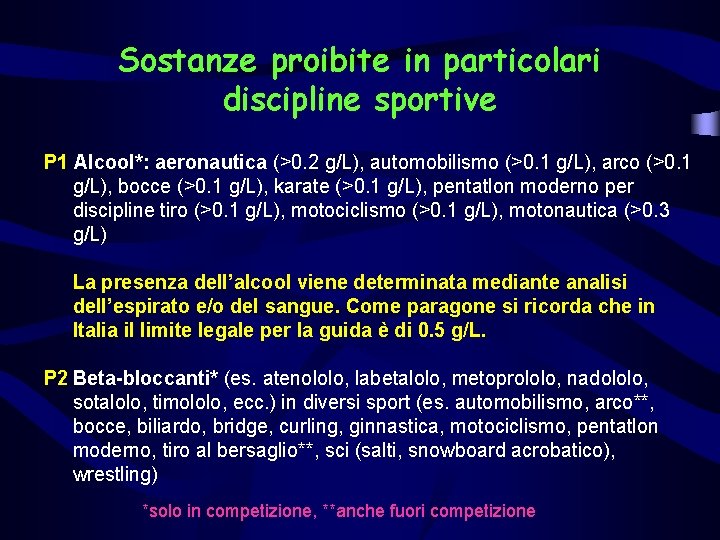 Sostanze proibite in particolari discipline sportive

P1 Alcool*: aeronautica (>0.2 g/L), automobilismo (>0.1 g/L), arco (>0.1 g/L), bocce (>0.1 g/L), karate (>0.1 g/L), pentatlon moderno per discipline tiro (>0.1 g/L), motociclismo (>0.1 g/L), motonautica (>0.3 g/L)

La presenza dell'alcool viene determinata mediante analisi dell'espirato e/o del sangue. Come paragone si ricorda che in Italia il limite legale per la guida è di 0.5 g/L.

P2 Beta-bloccanti* (es. atenololo, labetalolo, metoprololo, nadololo, sotalolo, timololo, ecc.) in diversi sport (es. automobilismo, arco**, bocce, biliardo, bridge, curling, ginnastica, motociclismo, pentatlon moderno, tiro al bersaglio**, sci (salti, snowboard acrobatico), wrestling)

*solo in competizione, **anche fuori competizione